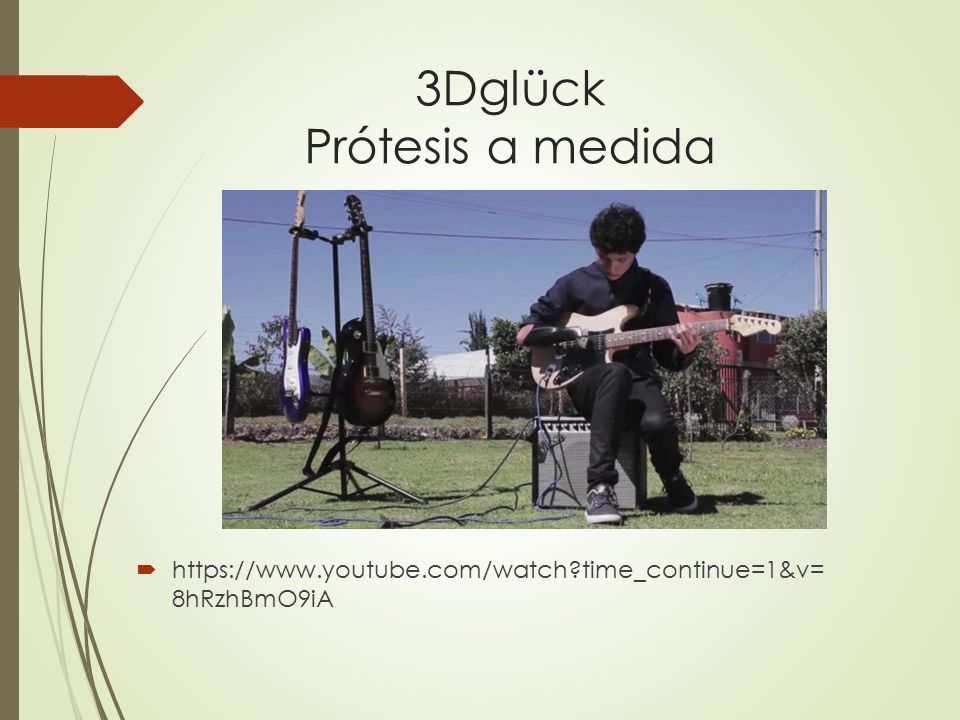 3Dglück
Prótesis a medida

https://www.youtube.com/watch?time_continue=1&v=8hRzhBmO9iA